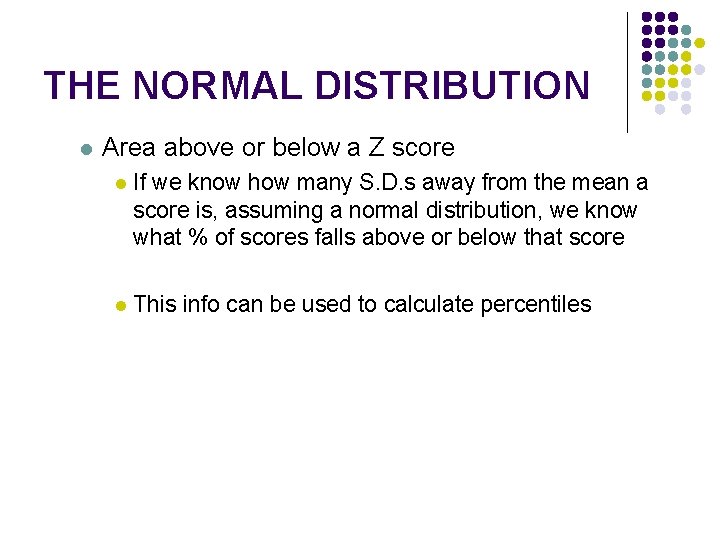 THE NORMAL DISTRIBUTION

- Area above or below a Z score
  - If we know how many S.D.s away from the mean a score is, assuming a normal distribution, we know what % of scores falls above or below that score

  - This info can be used to calculate percentiles